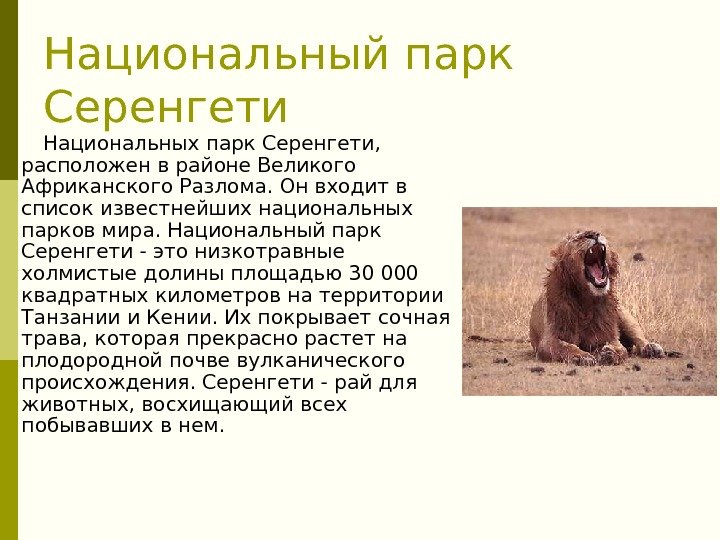 Национальный парк Серенгети

Национальных парк Серенгети, расположен в районе Великого Африканского Разлома. Он входит в список известнейших национальных парков мира. Национальный парк Серенгети - это низкотравные холмистые долины площадью 30 000 квадратных километров на территории Танзании и Кении. Их покрывает сочная трава, которая прекрасно растет на плодородной почве вулканического происхождения. Серенгети - рай для животных, восхищающий всех побывавших в нем.